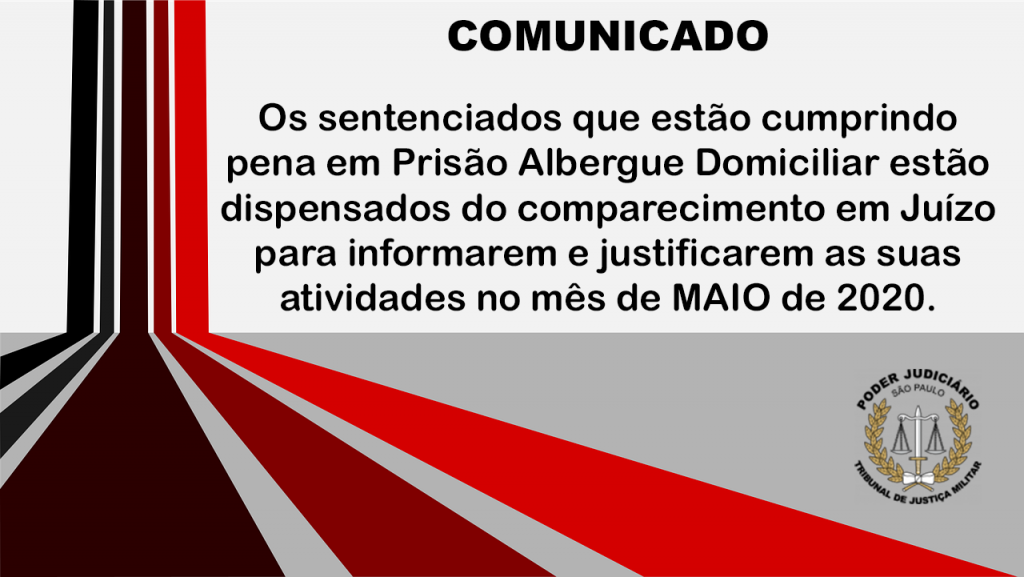 COMUNICADO

Os sentenciados que estão cumprindo pena em Prisão Albergue Domiciliar estão dispensados do comparecimento em Juízo para informarem e justificarem as suas atividades no mês de MAIO de 2020.

PODER JUDICIÁRIO
SÃO PAULO
TRIBUNAL DE JUSTIÇA MILITAR